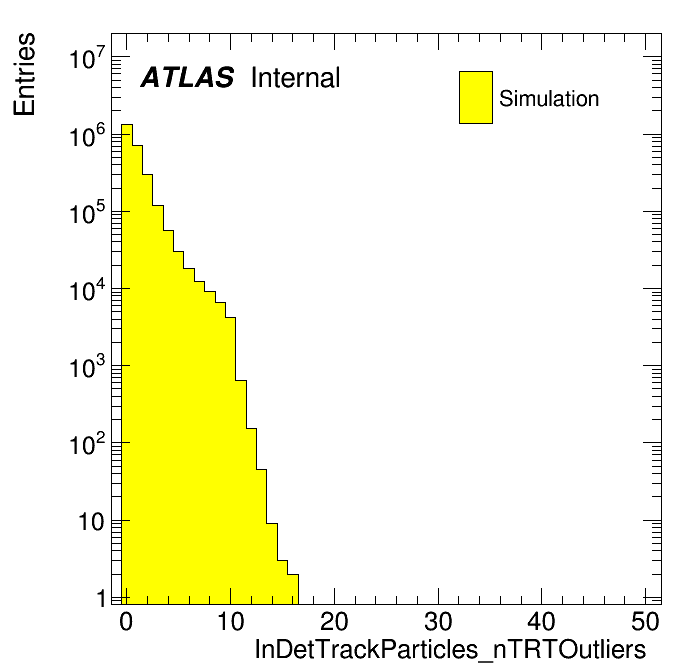 Entries

$10^7$
$10^6$
$10^5$
$10^4$
$10^3$
$10^2$
10
1

ATLAS Internal

Simulation

0
10
20
30
40
50

InDetTrackParticles_nTRTOutliers